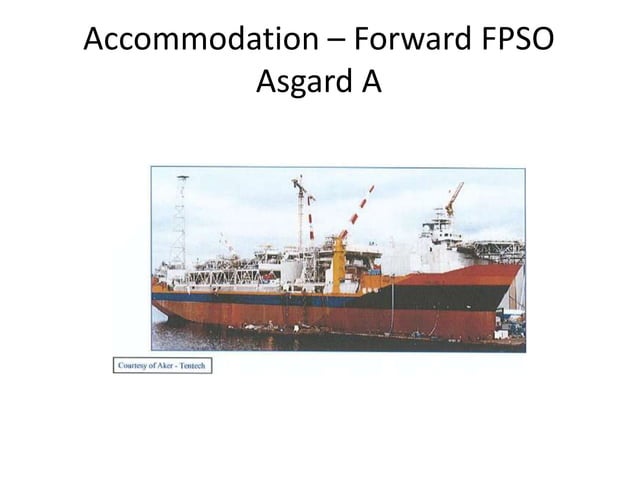 Accommodation – Forward FPSO
Asgard A

Courtesy of Aker - Tentech